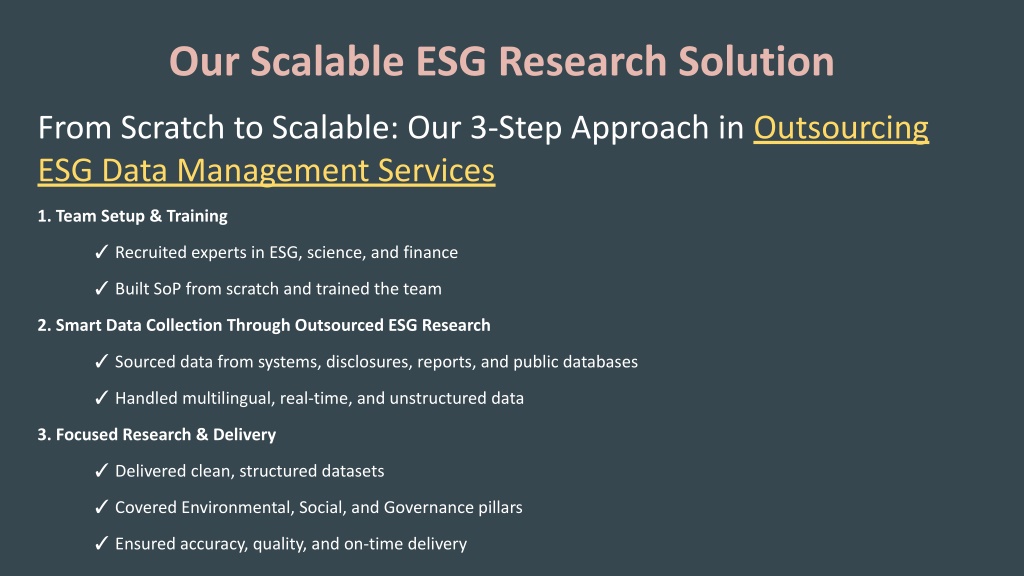 Our Scalable ESG Research Solution

From Scratch to Scalable: Our 3-Step Approach in Outsourcing ESG Data Management Services

1. Team Setup & Training

✓ Recruited experts in ESG, science, and finance

✓ Built SoP from scratch and trained the team

2. Smart Data Collection Through Outsourced ESG Research

✓ Sourced data from systems, disclosures, reports, and public databases

✓ Handled multilingual, real-time, and unstructured data

3. Focused Research & Delivery

✓ Delivered clean, structured datasets

✓ Covered Environmental, Social, and Governance pillars

✓ Ensured accuracy, quality, and on-time delivery